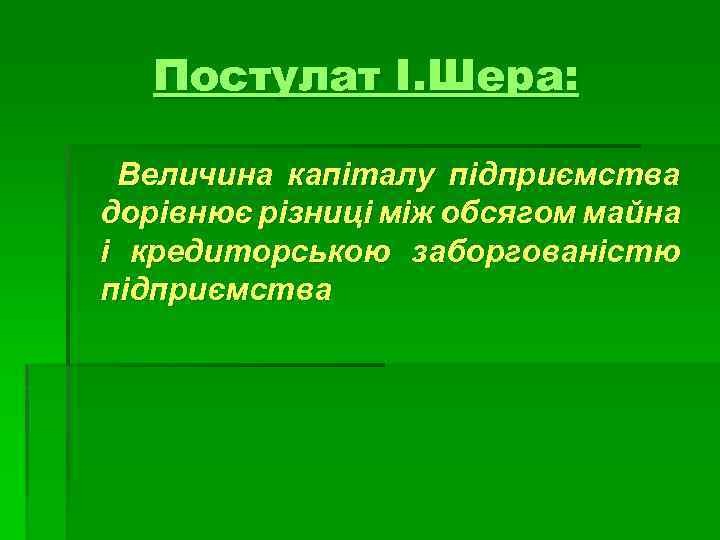 Постулат І.Шера:

Величина капіталу підприємства дорівнює різниці між обсягом майна і кредиторською заборгованістю підприємства